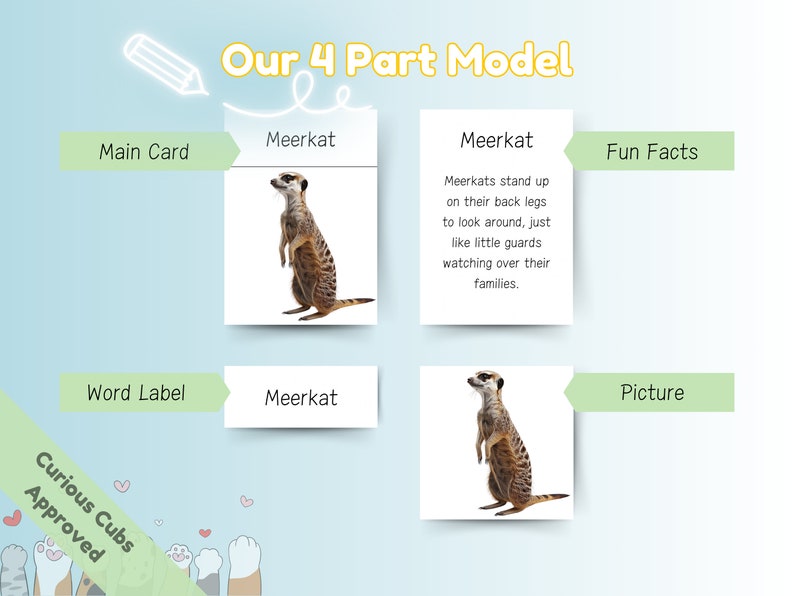 Our 4 Part Model

Main Card

Meerkat

Meerkat

Meerkats stand up on their back legs to look around, just like little guards watching over their families.

Fun Facts

Word Label

Meerkat

Picture

Curious Cubs Approved